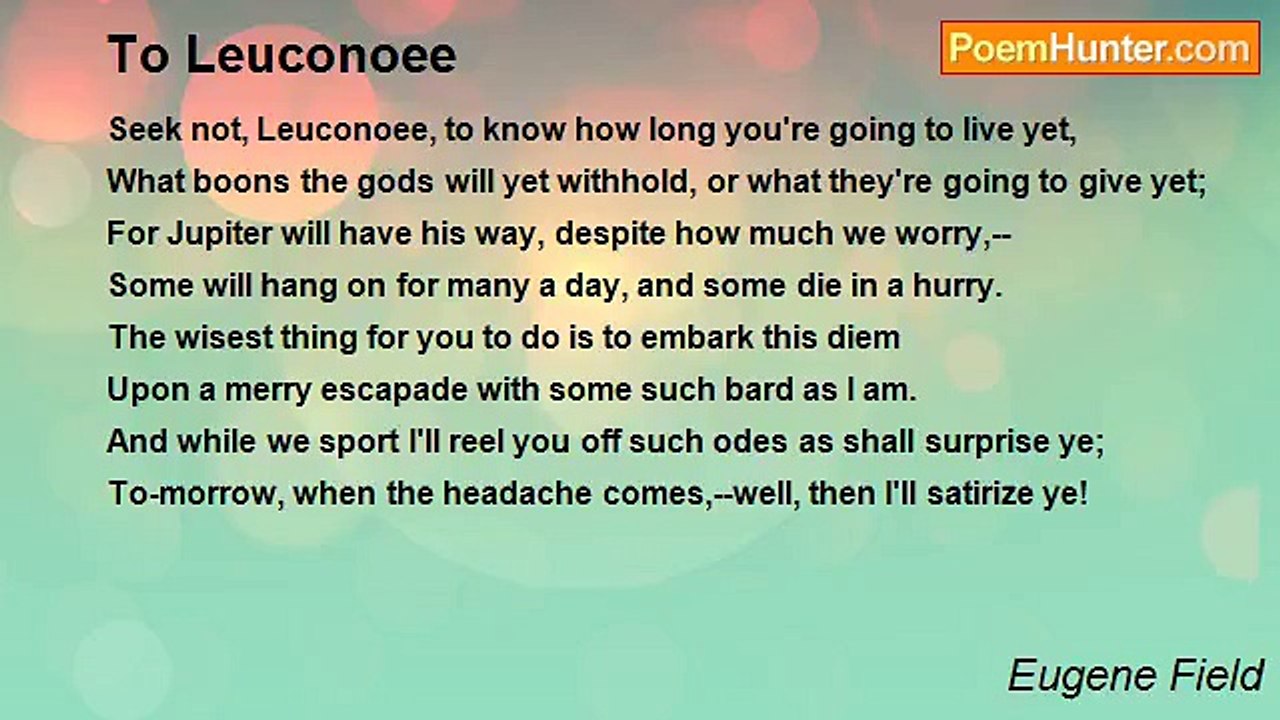 To Leuconoee

PoemHunter.com

Seek not, Leuconoee, to know how long you're going to live yet,
What boons the gods will yet withhold, or what they're going to give yet;
For Jupiter will have his way, despite how much we worry,--
Some will hang on for many a day, and some die in a hurry.
The wisest thing for you to do is to embark this diem
Upon a merry escapade with some such bard as I am.
And while we sport I'll reel you off such odes as shall surprise ye;
To-morrow, when the headache comes,--well, then I'll satirize ye!

Eugene Field